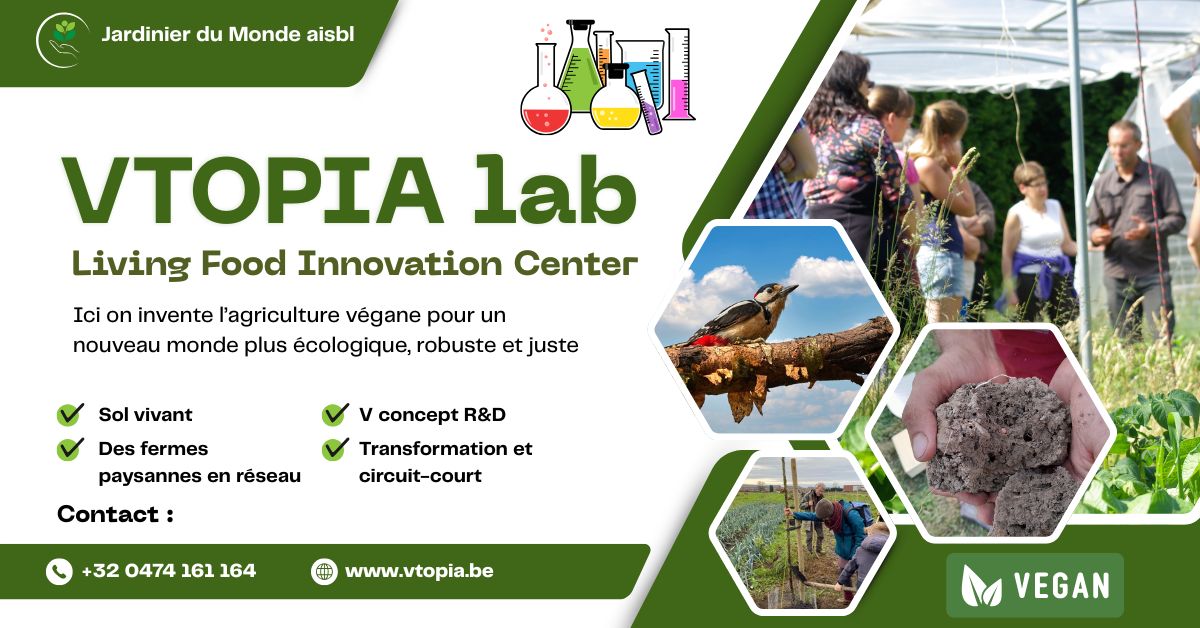 Jardinier du Monde aisbl

VTOPIA lab

Living Food Innovation Center

Ici on invente l'agriculture végane pour un nouveau monde plus écologique, robuste et juste

Sol vivant

Des fermes paysannes en réseau

V concept R&D

Transformation et circuit-court

Contact :

+32 0474 161 164

www.vtopia.be

VEGAN